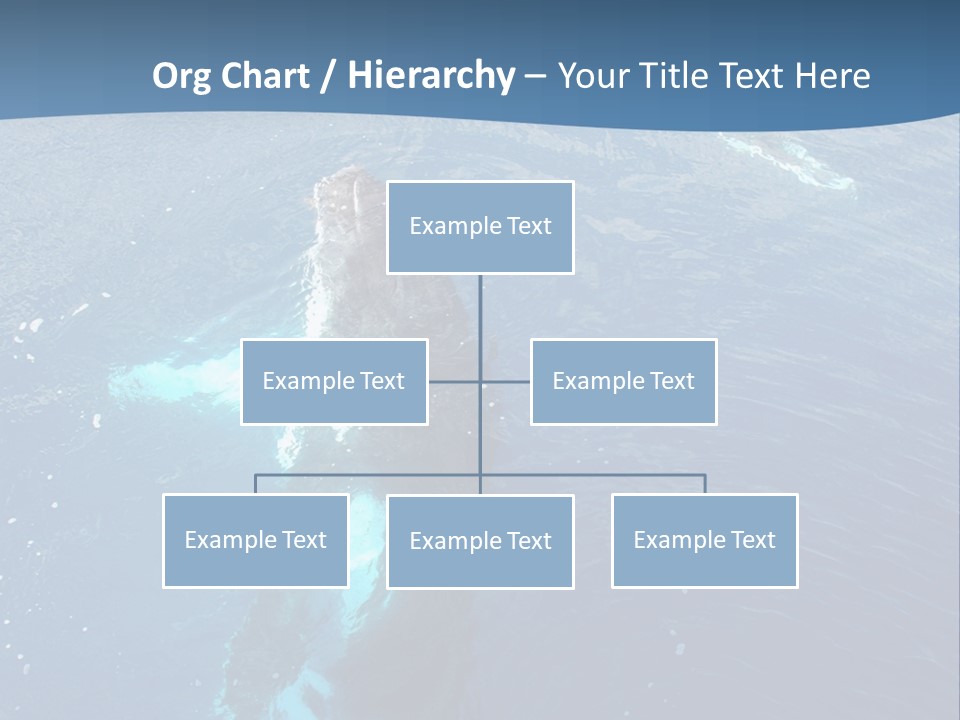 Org Chart / Hierarchy – Your Title Text Here

Example Text

Example Text

Example Text

Example Text

Example Text

Example Text